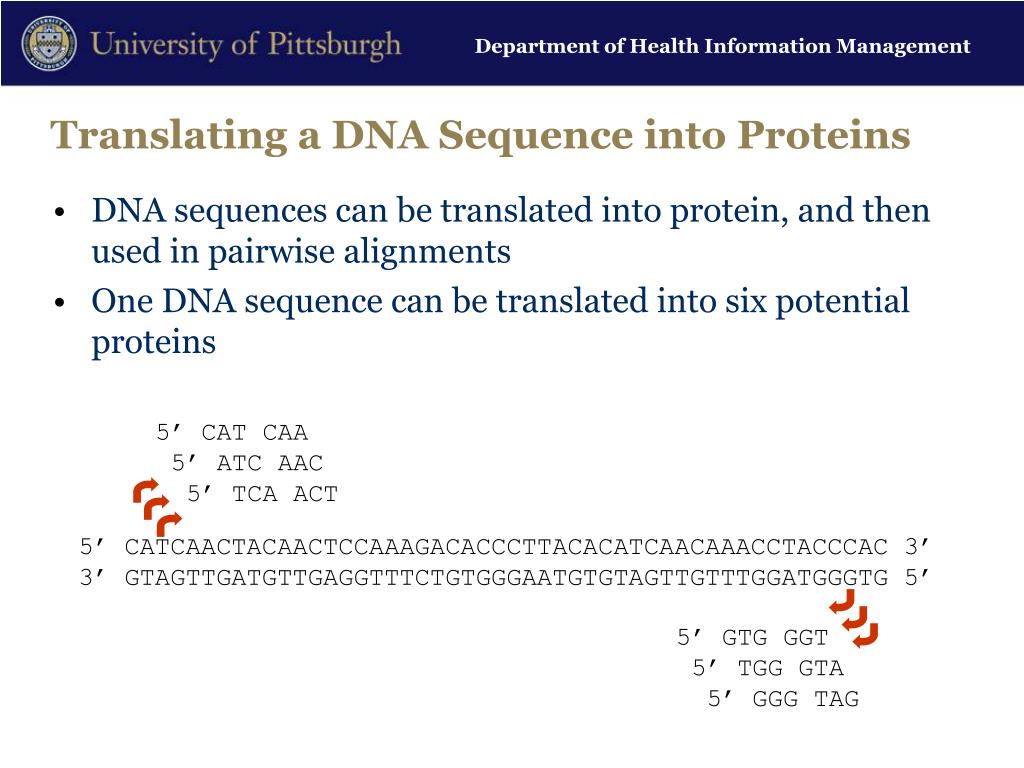 University of Pittsburgh

Department of Health Information Management

Translating a DNA Sequence into Proteins

• DNA sequences can be translated into protein, and then used in pairwise alignments
• One DNA sequence can be translated into six potential proteins

5’ CAT CAA
5’ ATC AAC
5’ TCA ACT

5’ CATCAACTACAACTCCAAAGACACCCTTACACATCAACAAACCTACCCAC 3’
3’ GTAGTTGATGTTGAGGTTTCTGTGGGAATGTGTAGTTGTTTGGATGGGTG 5’

5’ GTG GGT
5’ TGG GTA
5’ GGG TAG